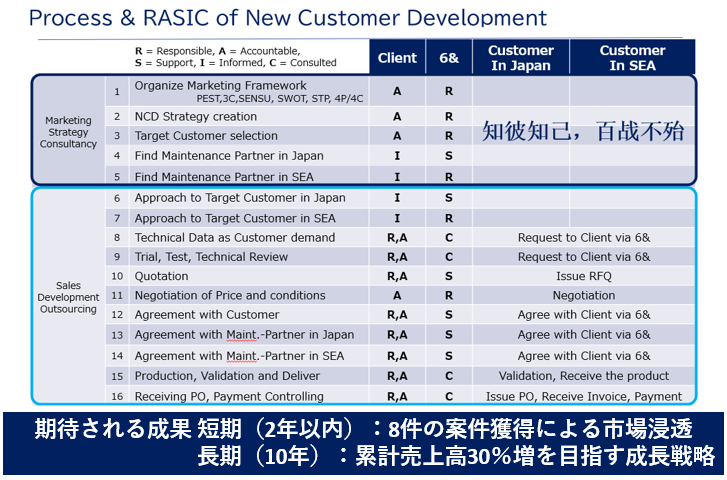 Process & RASIC of New Customer Development

| | | R = Responsible, A = Accountable, S = Support, I = Informed, C = Consulted | Client | 6& | Customer In Japan | Customer In SEA |
|---|---|---|---|---|---|---|
| Marketing Strategy Consultancy | 1 | Organize Marketing Framework PEST,3C,SENSU, SWOT, STP, 4P/4C | A | R | | |
| | 2 | NCD Strategy creation | A | R | 知彼知己，百战不殆 | |
| | 3 | Target Customer selection | A | R | | |
| | 4 | Find Maintenance Partner in Japan | I | S | | |
| | 5 | Find Maintenance Partner in SEA | I | R | | |
| Sales Development Outsourcing | 6 | Approach to Target Customer in Japan | I | S | | |
| | 7 | Approach to Target Customer in SEA | I | R | | |
| | 8 | Technical Data as Customer demand | R,A | C | Request to Client via 6& | |
| | 9 | Trial, Test, Technical Review | R,A | C | Request to Client via 6& | |
| | 10 | Quotation | R,A | S | Issue RFQ | |
| | 11 | Negotiation of Price and conditions | A | R | Negotiation | |
| | 12 | Agreement with Customer | R,A | S | Agree with Client via 6& | |
| | 13 | Agreement with Maint.-Partner in Japan | R,A | S | Agree with Client via 6& | |
| | 14 | Agreement with Maint.-Partner in SEA | R,A | S | Agree with Client via 6& | |
| | 15 | Production, Validation and Deliver | R,A | C | Validation, Receive the product | |
| | 16 | Receiving PO, Payment Controlling | R,A | C | Issue PO, Receive Invoice, Payment | |

期待される成果 短期（2年以内）：8件の案件獲得による市場浸透
長期（10年）：累計売上高30%増を目指す成長戦略